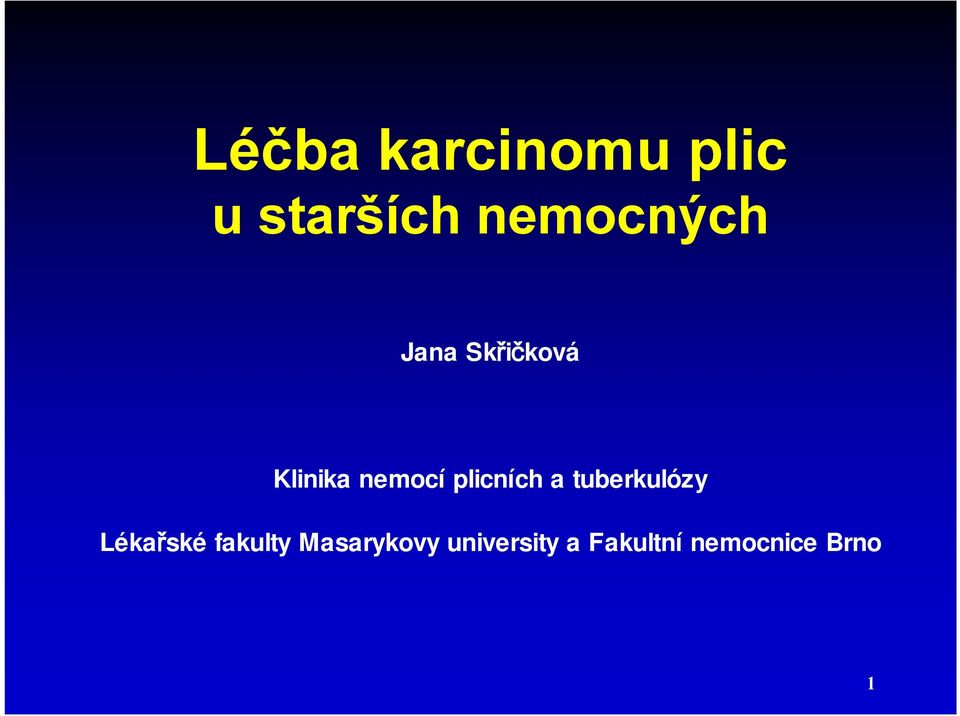 Léčba karcinomu plic u starších nemocných

Jana Skřičková

Klinika nemocí plicních a tuberkulózy

Lékařské fakulty Masarykovy university a Fakultní nemocnice Brno

1